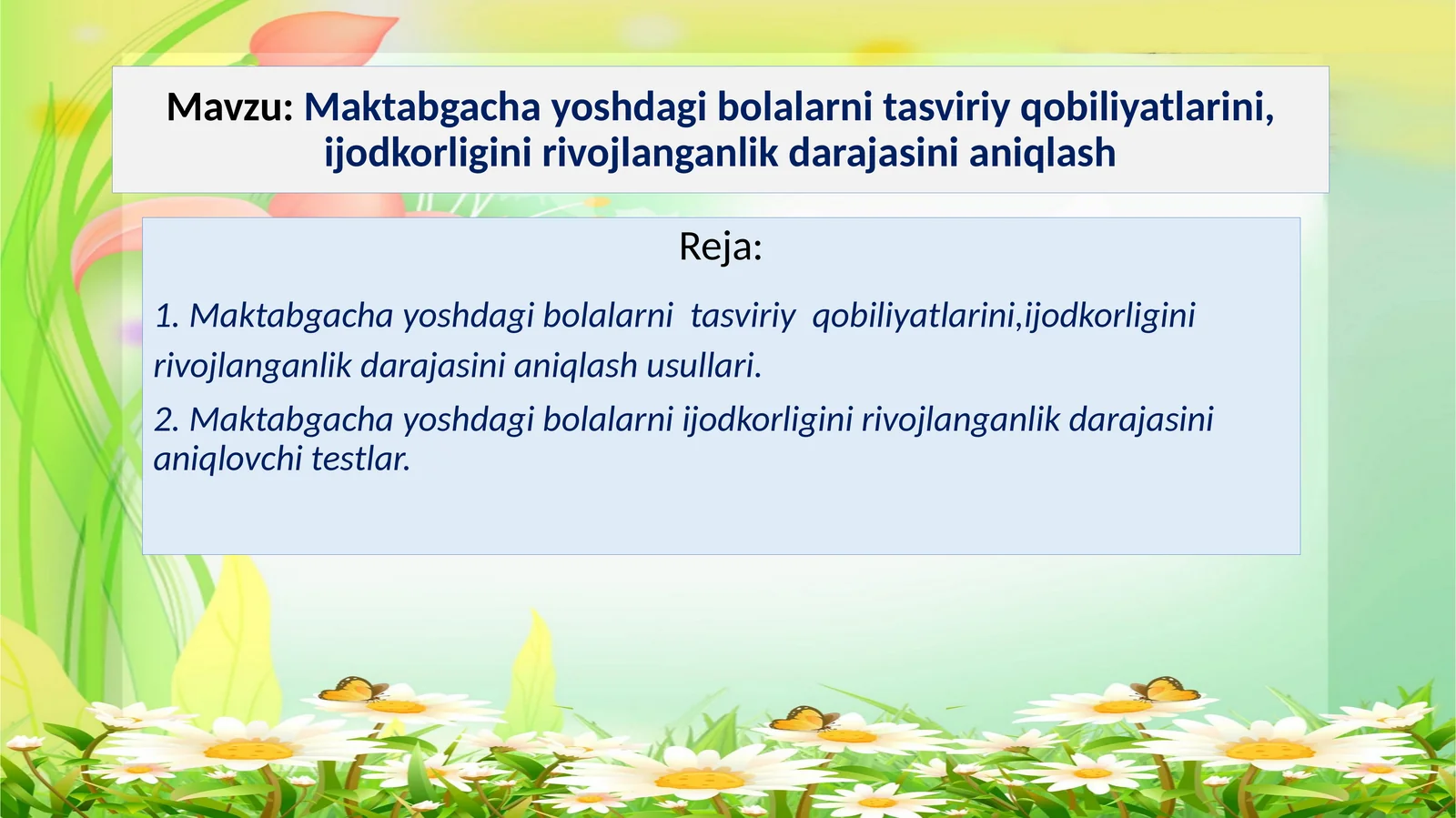 Mavzu: Maktabgacha yoshdagi bolalarni tasviriy qobiliyatlarini, ijodkorligini rivojlanganlik darajasini aniqlash

Reja:

1. Maktabgacha yoshdagi bolalarni tasviriy qobiliyatlarini,ijodkorligini rivojlanganlik darajasini aniqlash usullari.

2. Maktabgacha yoshdagi bolalarni ijodkorligini rivojlanganlik darajasini aniqlovchi testlar.